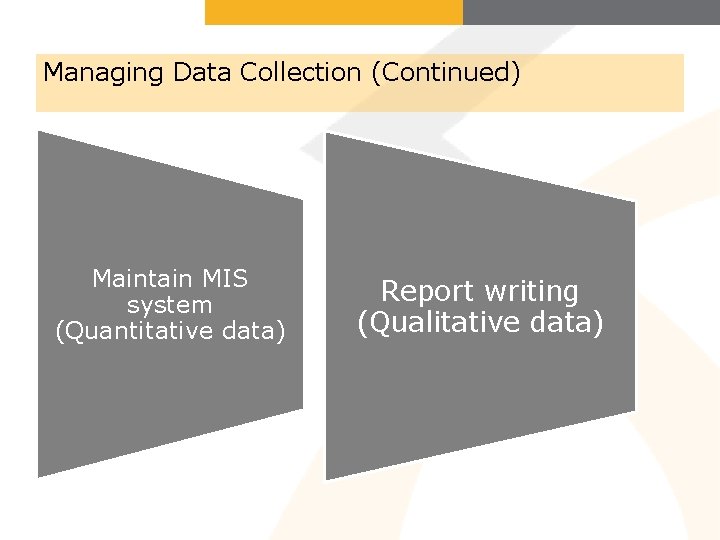 Managing Data Collection (Continued)

Maintain MIS system (Quantitative data)

Report writing (Qualitative data)